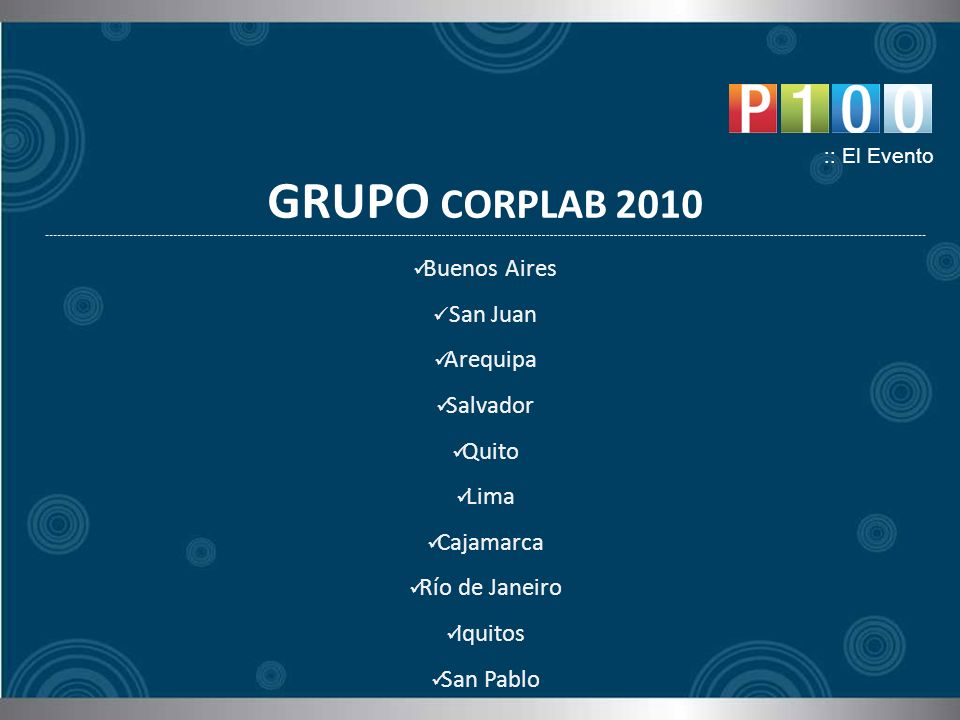 P100

:: El Evento

GRUPO CORPLAB 2010

✓Buenos Aires

✓San Juan

✓Arequipa

✓Salvador

✓Quito

✓Lima

✓Cajamarca

✓Río de Janeiro

✓Iquitos

✓San Pablo